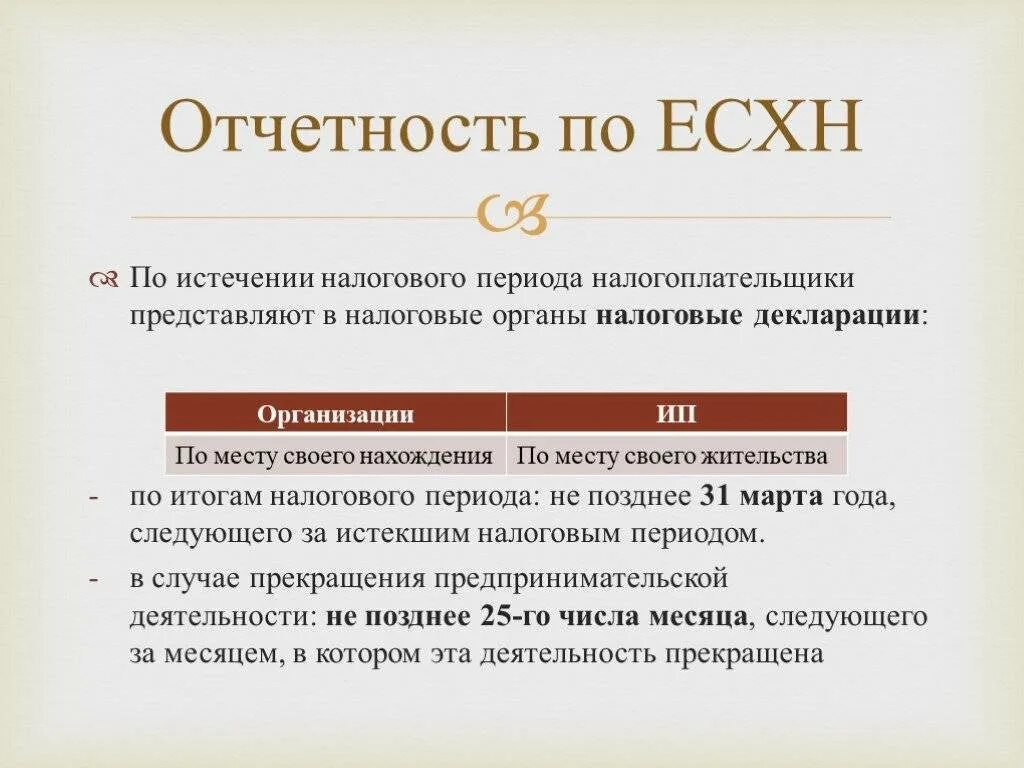 Отчетность по ЕСХН

По истечении налогового периода налогоплательщики представляют в налоговые органы налоговые декларации:

| Организации | ИП |
|---|---|
| По месту своего нахождения | По месту своего жительства |

- по итогам налогового периода: не позднее 31 марта года, следующего за истекшим налоговым периодом.
- в случае прекращения предпринимательской деятельности: не позднее 25-го числа месяца, следующего за месяцем, в котором эта деятельность прекращена